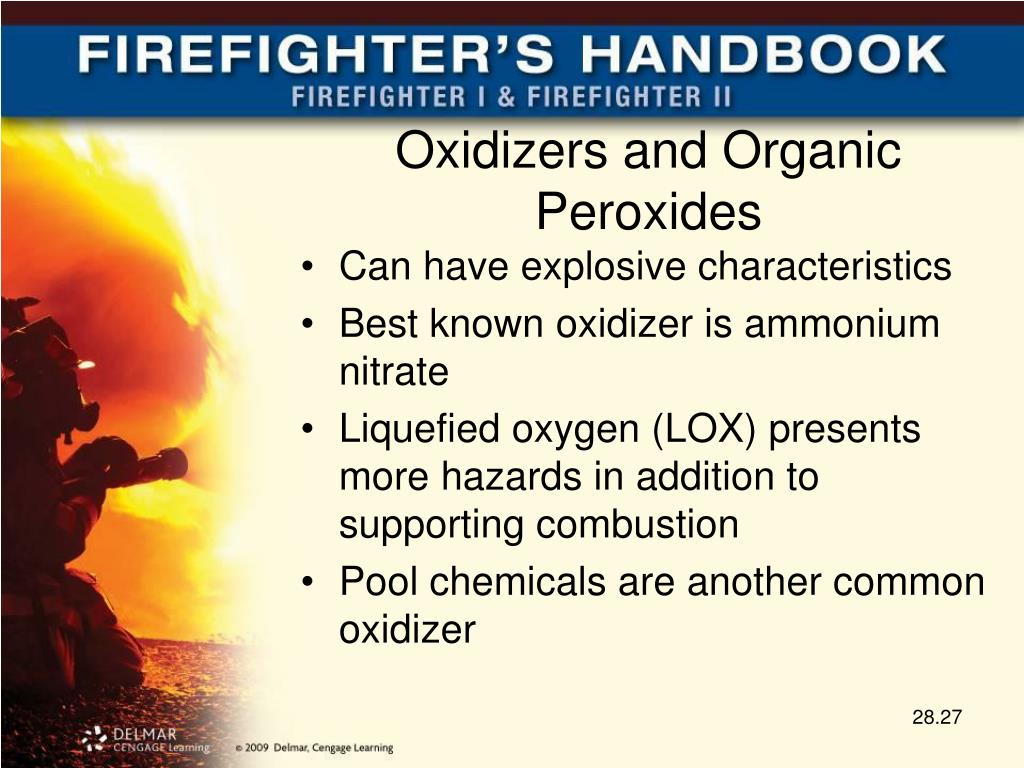 FIREFIGHTER'S HANDBOOK
FIREFIGHTER I & FIREFIGHTER II

Oxidizers and Organic Peroxides

• Can have explosive characteristics
• Best known oxidizer is ammonium nitrate
• Liquefied oxygen (LOX) presents more hazards in addition to supporting combustion
• Pool chemicals are another common oxidizer

28.27

DELMAR CENGAGE Learning © 2009 Delmar, Cengage Learning